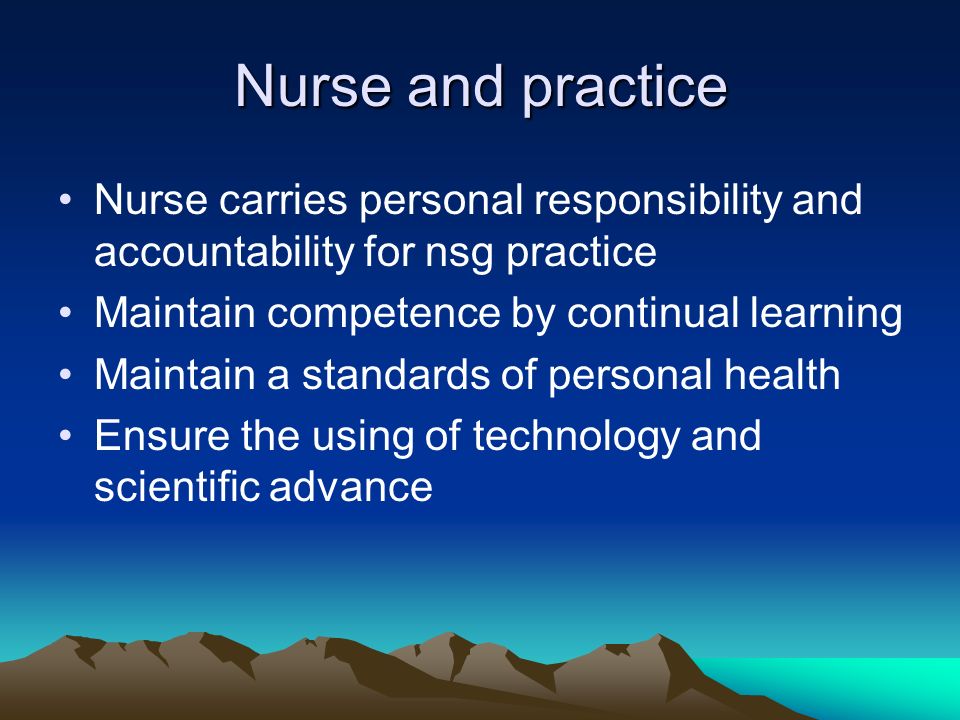 Nurse and practice

• Nurse carries personal responsibility and accountability for nsg practice
• Maintain competence by continual learning
• Maintain a standards of personal health
• Ensure the using of technology and scientific advance